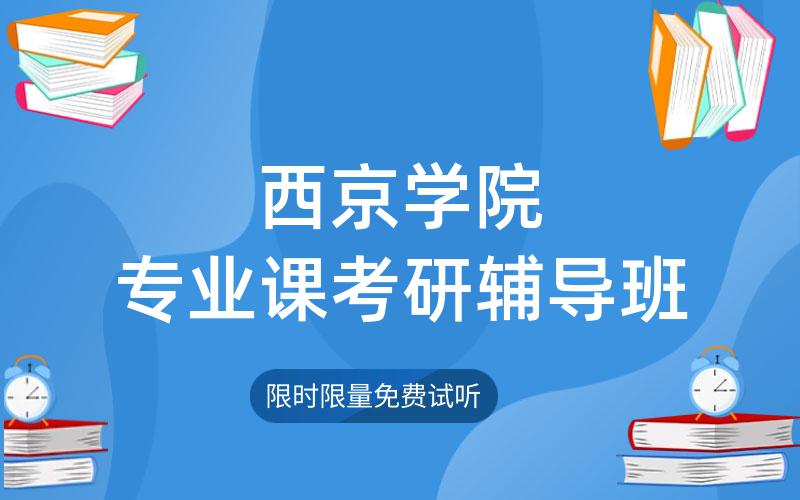 西京学院
专业课考研辅导班

限时限量免费试听